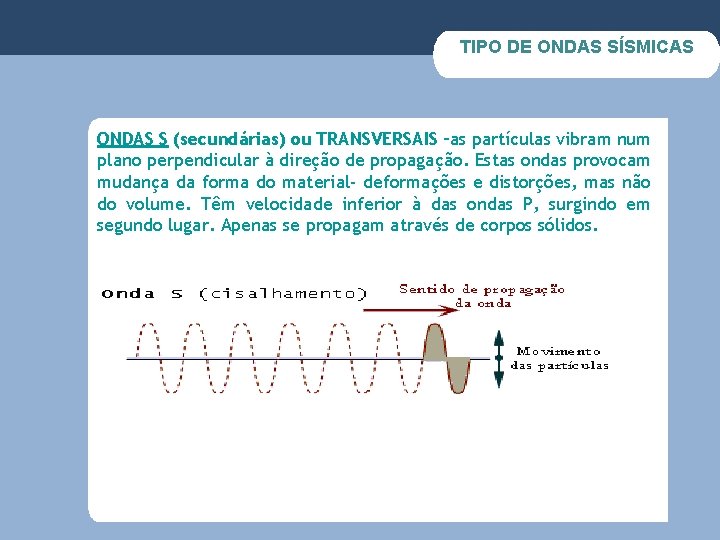 TIPO DE ONDAS SÍSMICAS

ONDAS S (secundárias) ou TRANSVERSAIS –as partículas vibram num plano perpendicular à direção de propagação. Estas ondas provocam mudança da forma do material- deformações e distorções, mas não do volume. Têm velocidade inferior à das ondas P, surgindo em segundo lugar. Apenas se propagam através de corpos sólidos.

onda S (cisalhamento)

Sentido de propagação da onda

Movimento das partículas